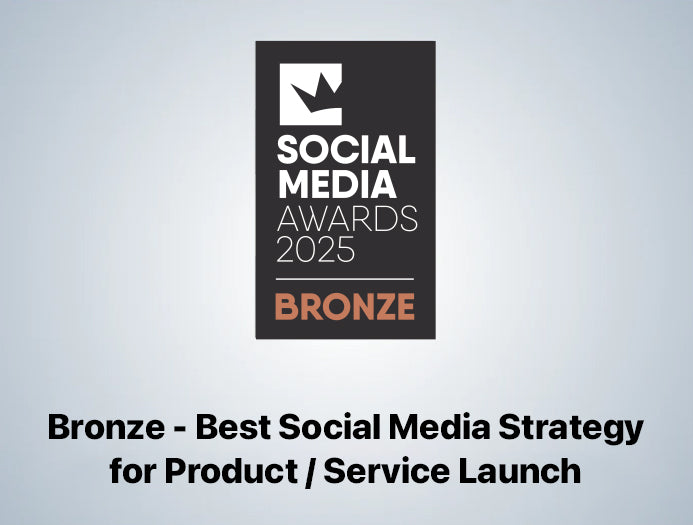 SOCIAL MEDIA AWARDS 2025

BRONZE

Bronze - Best Social Media Strategy for Product / Service Launch